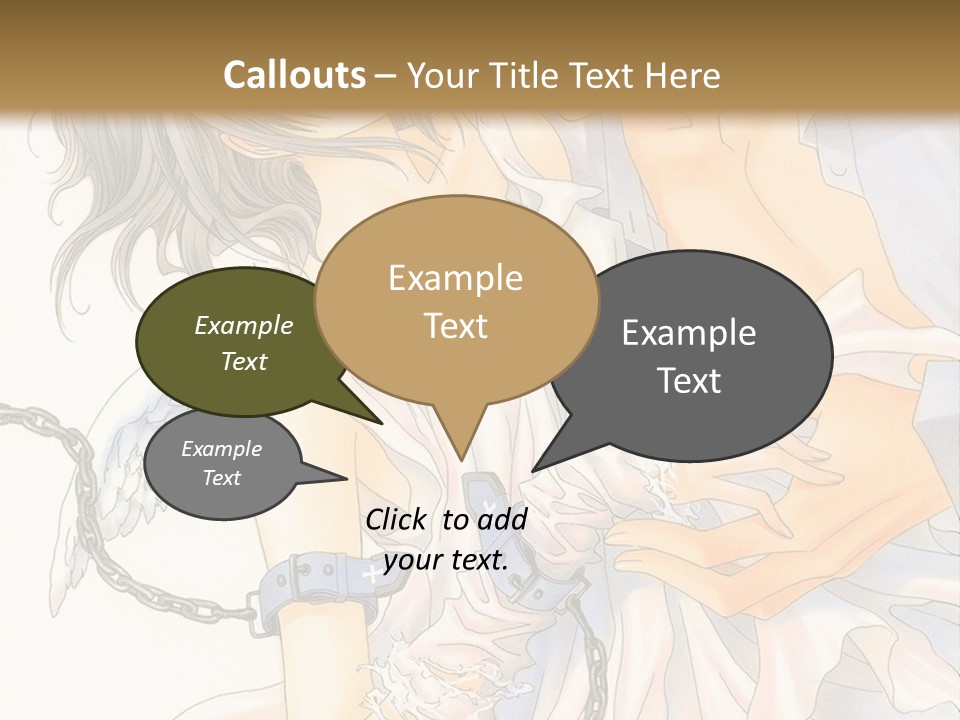 Callouts – Your Title Text Here

Example Text

Example Text

Example Text

Example Text

Click to add your text.